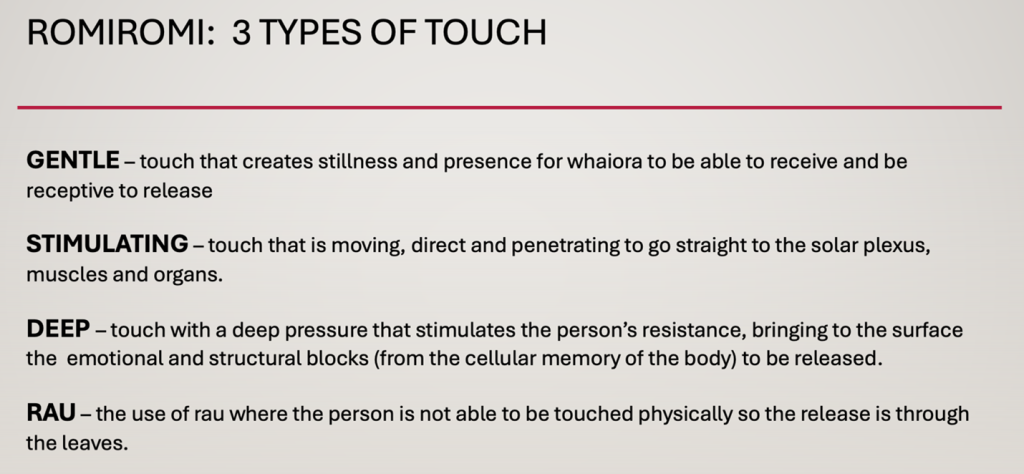 ROMIROMI: 3 TYPES OF TOUCH

GENTLE – touch that creates stillness and presence for whaiora to be able to receive and be receptive to release

STIMULATING – touch that is moving, direct and penetrating to go straight to the solar plexus, muscles and organs.

DEEP – touch with a deep pressure that stimulates the person's resistance, bringing to the surface the emotional and structural blocks (from the cellular memory of the body) to be released.

RAU – the use of rau where the person is not able to be touched physically so the release is through the leaves.